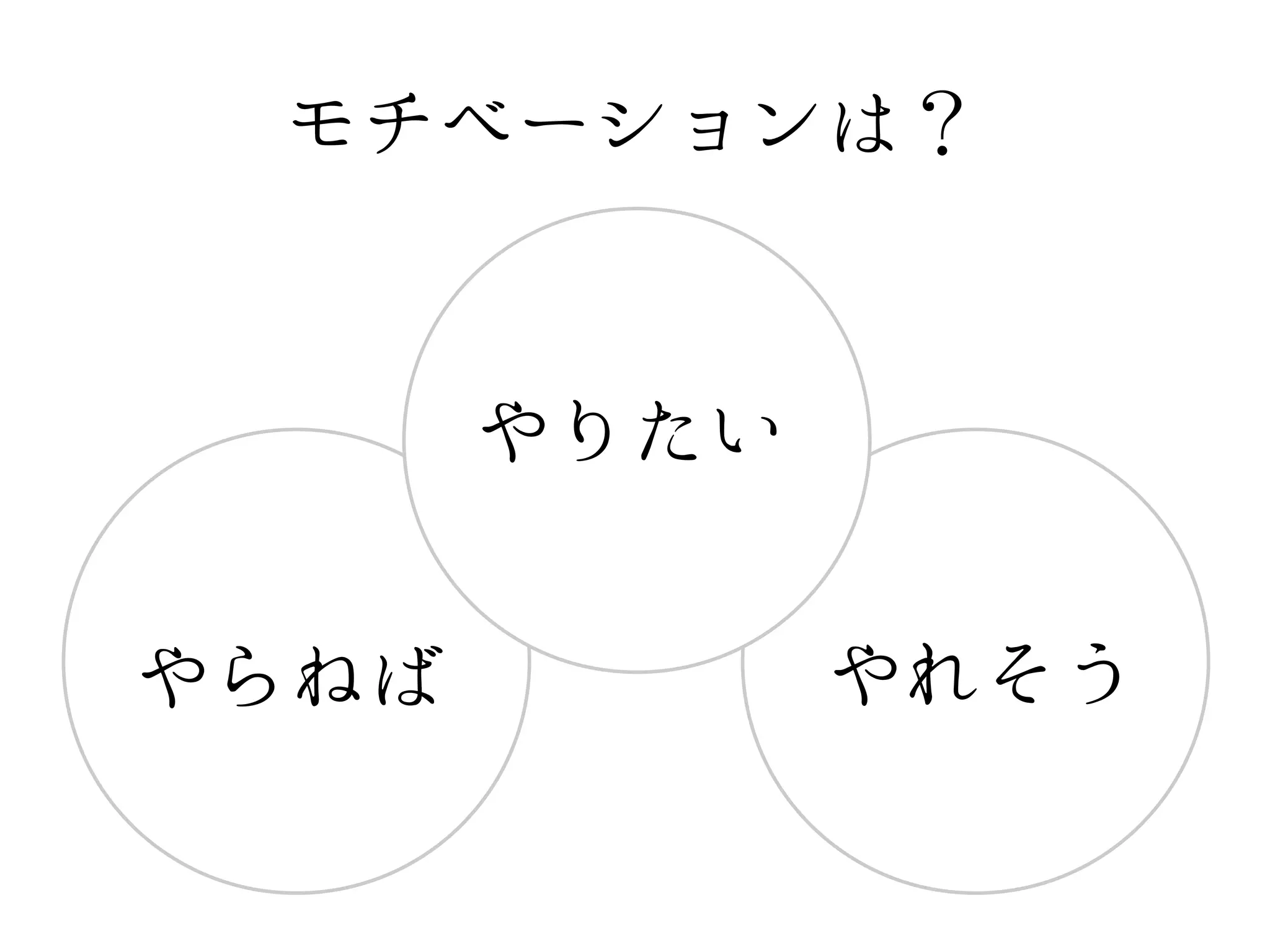 モチベーションは？

やりたい

やらねば

やれそう